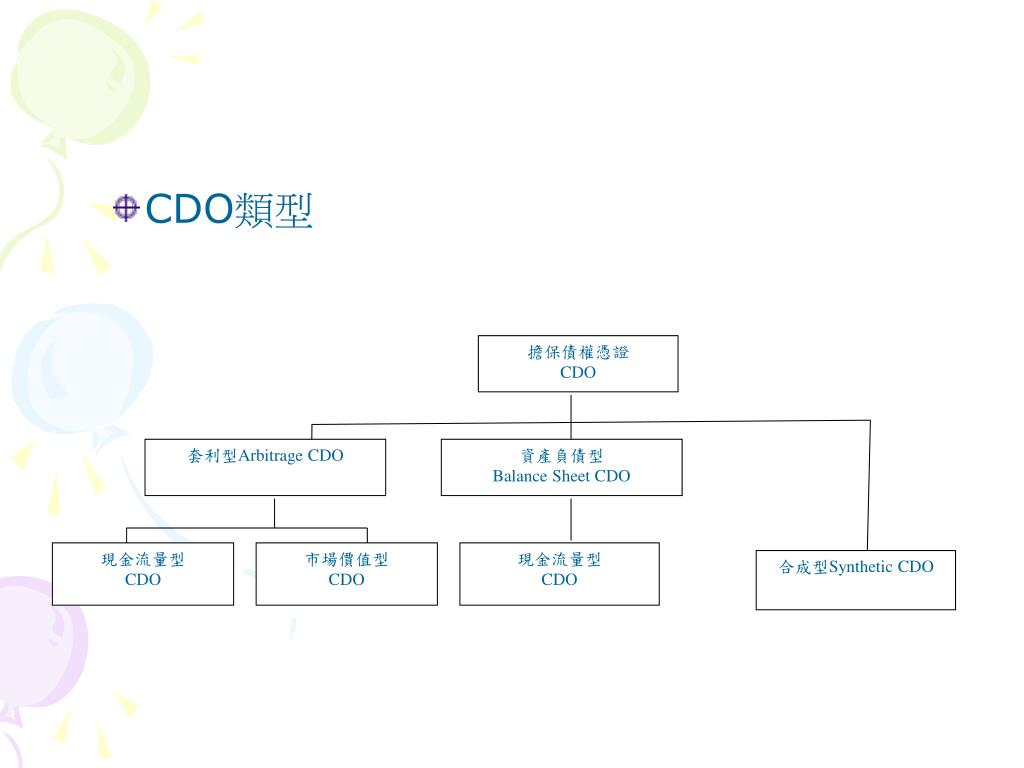 CDO類型

擔保債權憑證
CDO

套利型Arbitrage CDO

資產負債型
Balance Sheet CDO

現金流量型
CDO

市場價值型
CDO

現金流量型
CDO

合成型Synthetic CDO